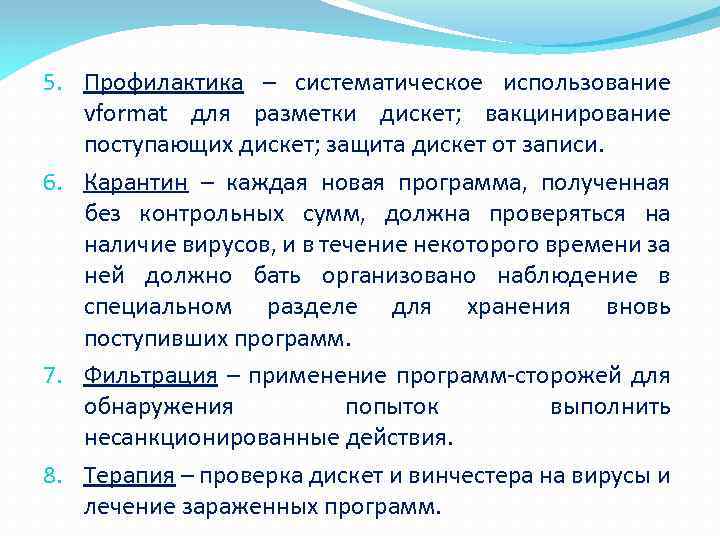 5. Профилактика – систематическое использование vformat для разметки дискет; вакцинирование поступающих дискет; защита дискет от записи.

6. Карантин – каждая новая программа, полученная без контрольных сумм, должна проверяться на наличие вирусов, и в течение некоторого времени за ней должно бать организовано наблюдение в специальном разделе для хранения вновь поступивших программ.

7. Фильтрация – применение программ-сторожей для обнаружения попыток выполнить несанкционированные действия.

8. Терапия – проверка дискет и винчестера на вирусы и лечение зараженных программ.